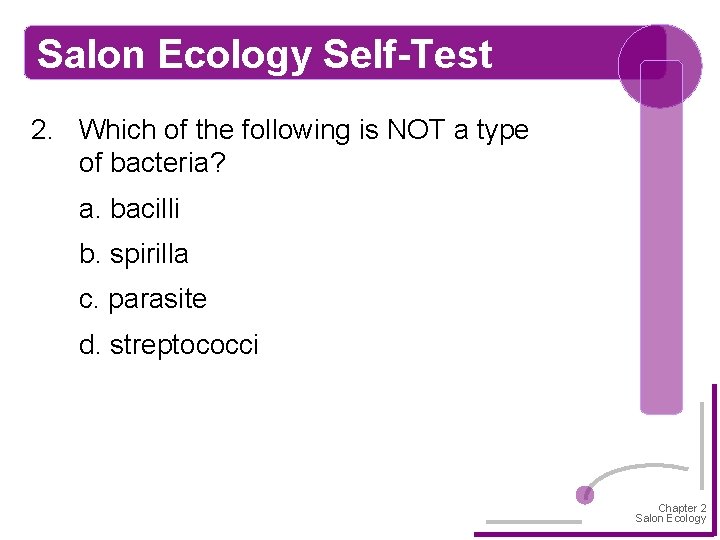 Salon Ecology Self-Test

2. Which of the following is NOT a type of bacteria?

a. bacilli

b. spirilla

c. parasite

d. streptococci

Chapter 2
Salon Ecology